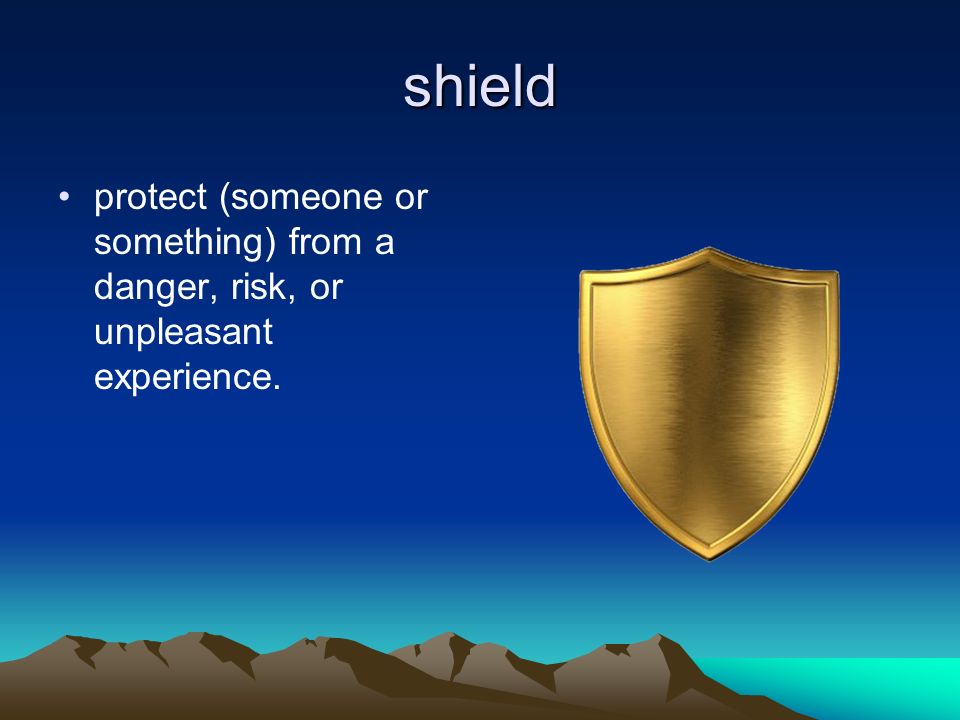 shield

• protect (someone or something) from a danger, risk, or unpleasant experience.